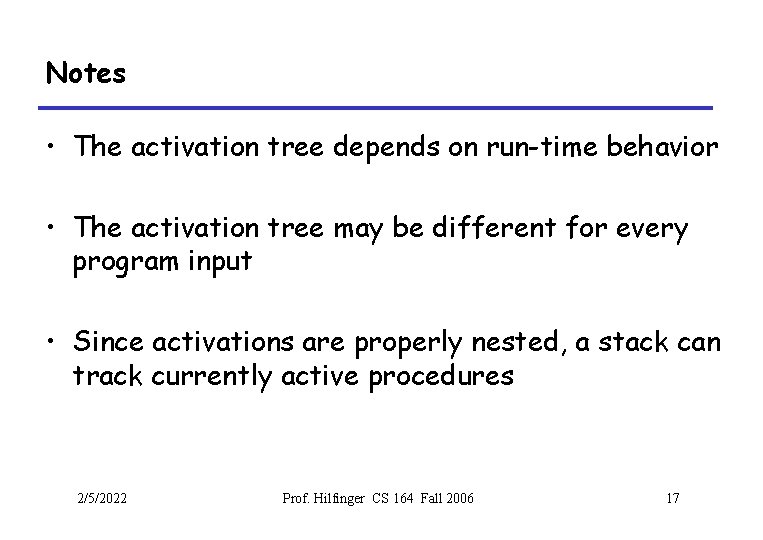 Notes

• The activation tree depends on run-time behavior

• The activation tree may be different for every program input

• Since activations are properly nested, a stack can track currently active procedures

2/5/2022

Prof. Hilfinger CS 164 Fall 2006

17